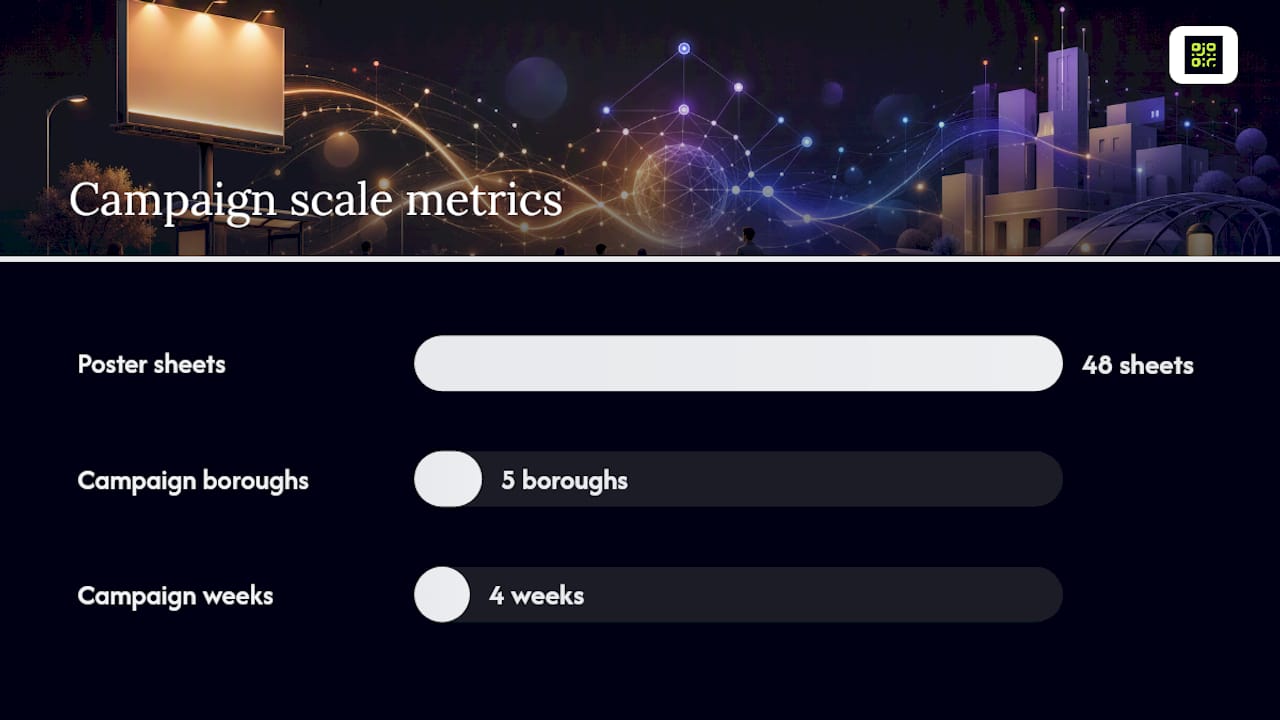 Campaign scale metrics

Poster sheets 48 sheets

Campaign boroughs 5 boroughs

Campaign weeks 4 weeks